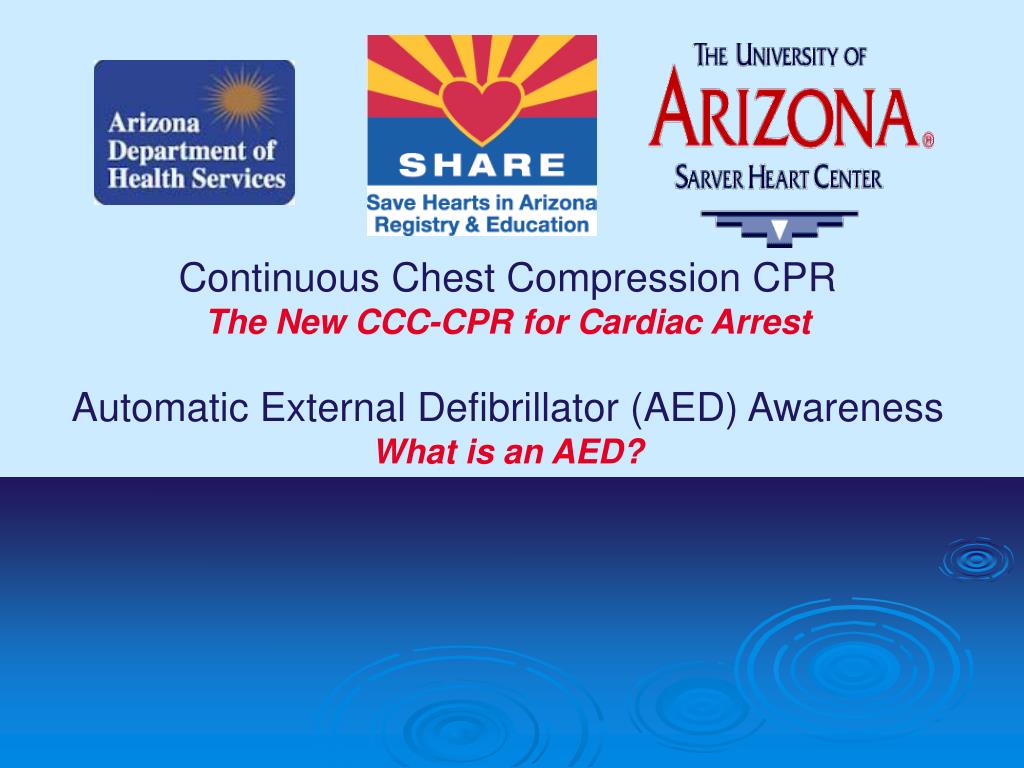 Arizona Department of Health Services

SHARE
Save Hearts in Arizona Registry & Education

THE UNIVERSITY OF
ARIZONA®
SARVER HEART CENTER

Continuous Chest Compression CPR
The New CCC-CPR for Cardiac Arrest

Automatic External Defibrillator (AED) Awareness
What is an AED?